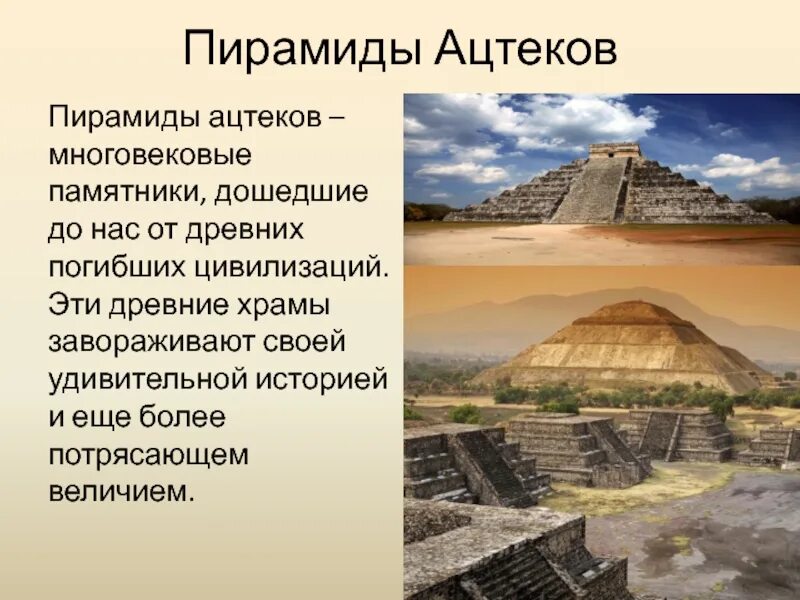 Пирамиды Ацтеков

Пирамиды ацтеков – многовековые памятники, дошедшие до нас от древних погибших цивилизаций. Эти древние храмы завораживают своей удивительной историей и еще более потрясающем величием.